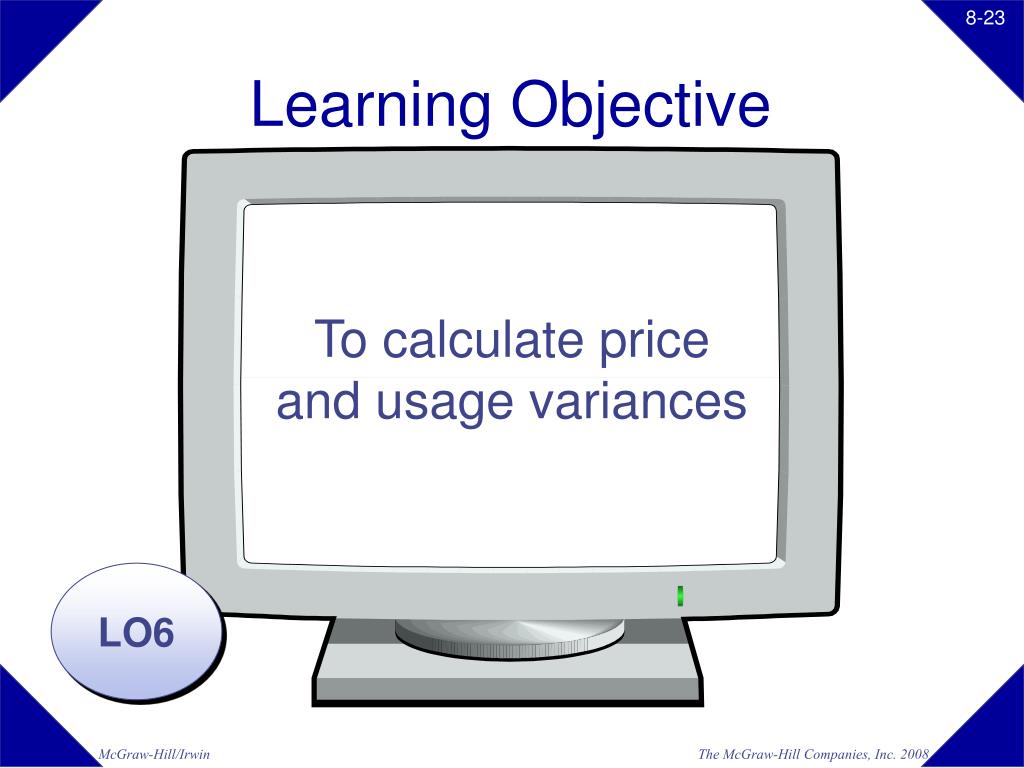 8-23

Learning Objective

To calculate price and usage variances

LO6

McGraw-Hill/Irwin

The McGraw-Hill Companies, Inc. 2008